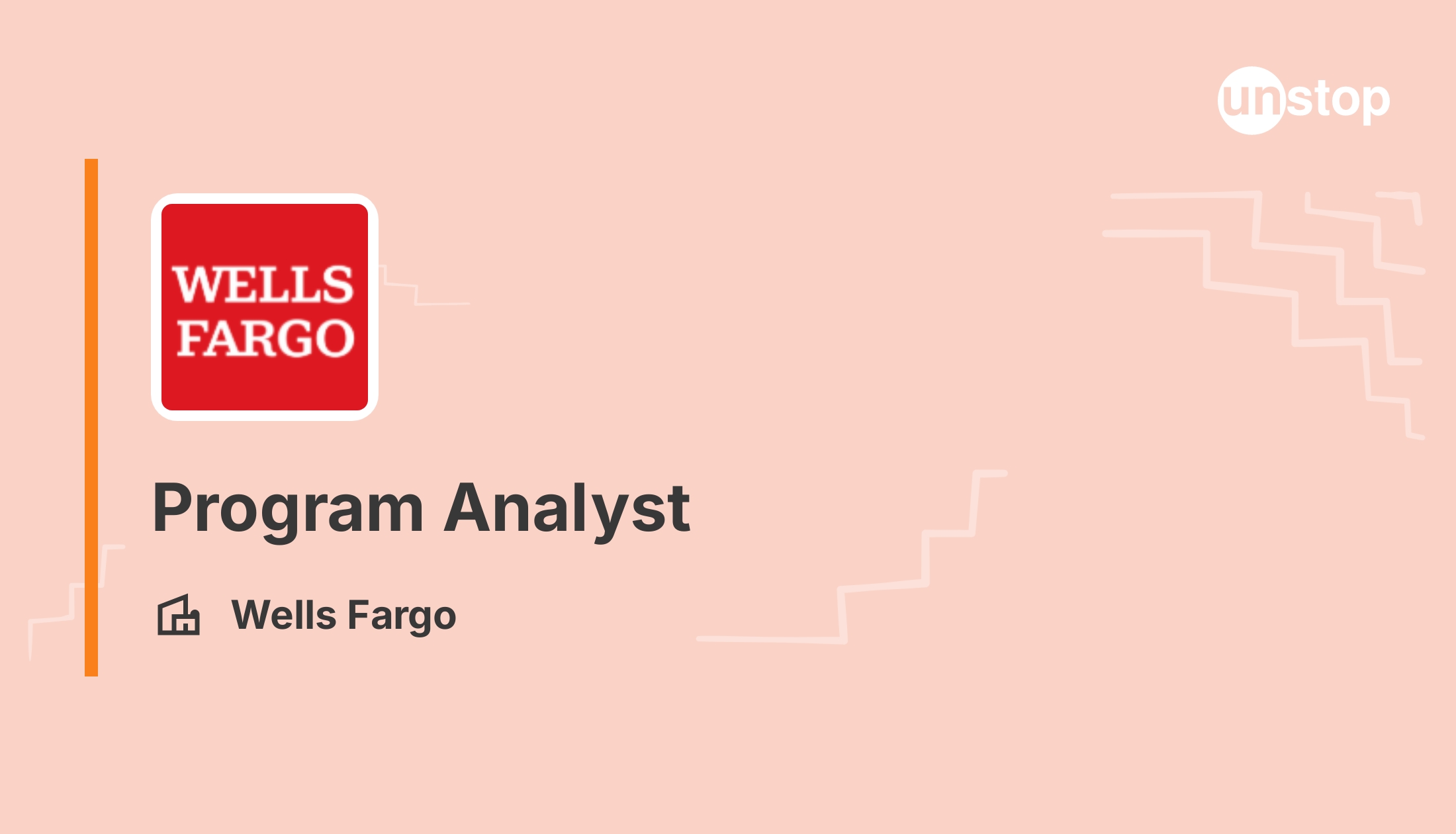 unstop

WELLS FARGO

Program Analyst

Wells Fargo